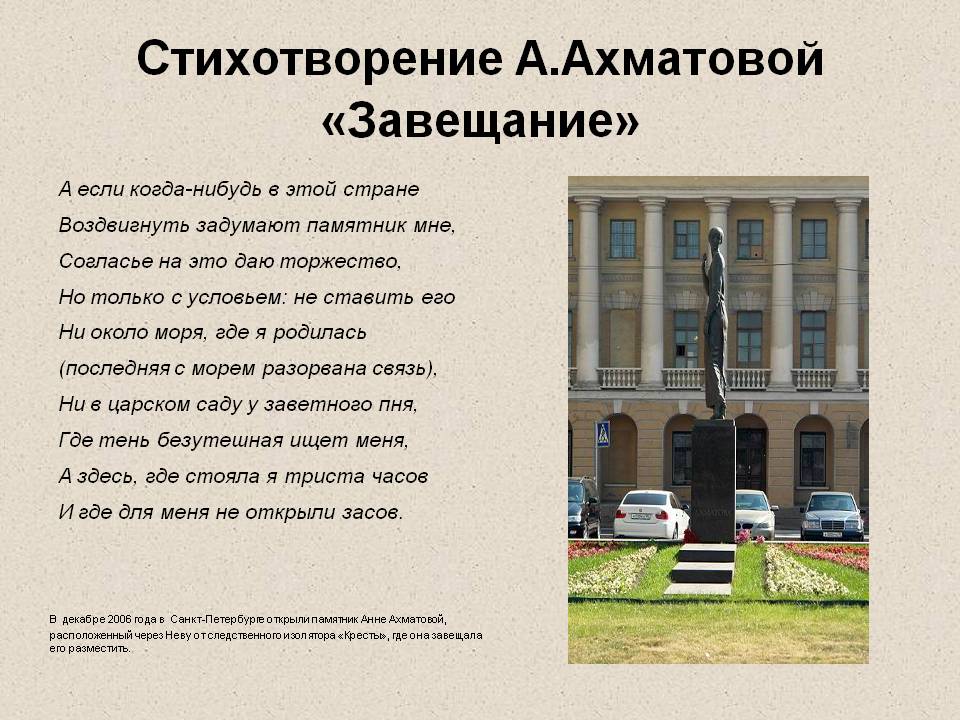 Стихотворение А.Ахматовой «Завещание»

А если когда-нибудь в этой стране
Воздвигнуть задумают памятник мне,
Согласье на это даю торжество,
Но только с условьем: не ставить его
Ни около моря, где я родилась
(последняя с морем разорвана связь),
Ни в царском саду у заветного пня,
Где тень безутешная ищет меня,
А здесь, где стояла я триста часов
И где для меня не открыли засов.

В декабре 2006 года в Санкт-Петербурге открыли памятник Анне Ахматовой, расположенный через Неву от следственного изолятора «Кресты», где она завещала его разместить.